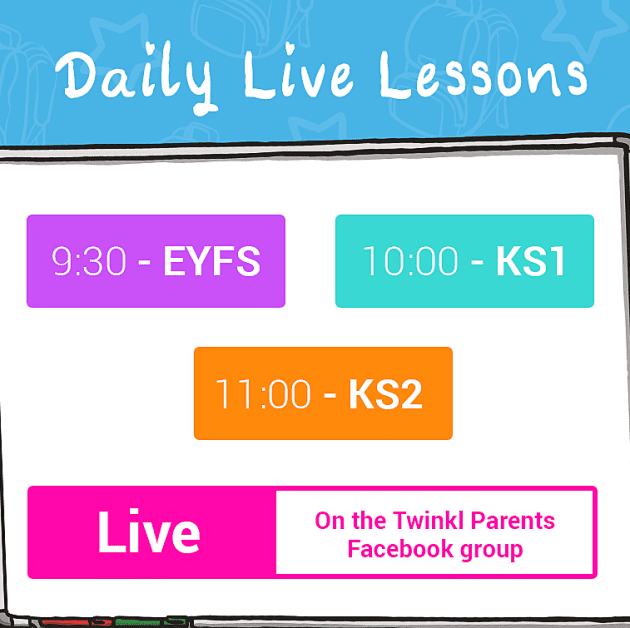 Daily Live Lessons

9:30 - EYFS

10:00 - KS1

11:00 - KS2

Live

On the Twinkl Parents Facebook group